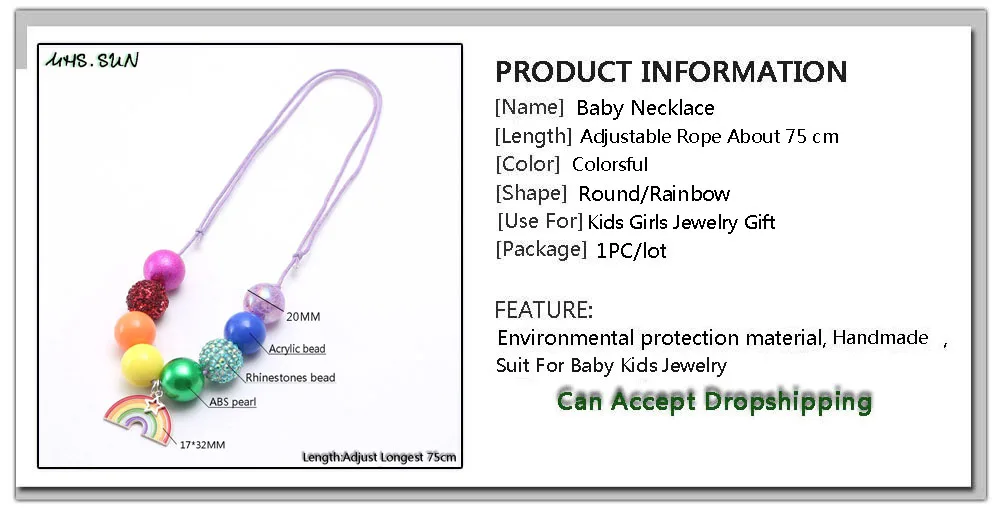 MHS.SUN

20MM

Acrylic bead

Rhinestones bead

ABS pearl

17*32MM

Length:Adjust Longest 75cm

PRODUCT INFORMATION

[Name] Baby Necklace

[Length] Adjustable Rope About 75 cm

[Color] Colorsful

[Shape] Round/Rainbow

[Use For] Kids Girls Jewelry Gift

[Package] 1PC/lot

FEATURE:

Environmental protection material, Handmade ,
Suit For Baby Kids Jewelry

Can Accept Dropshipping